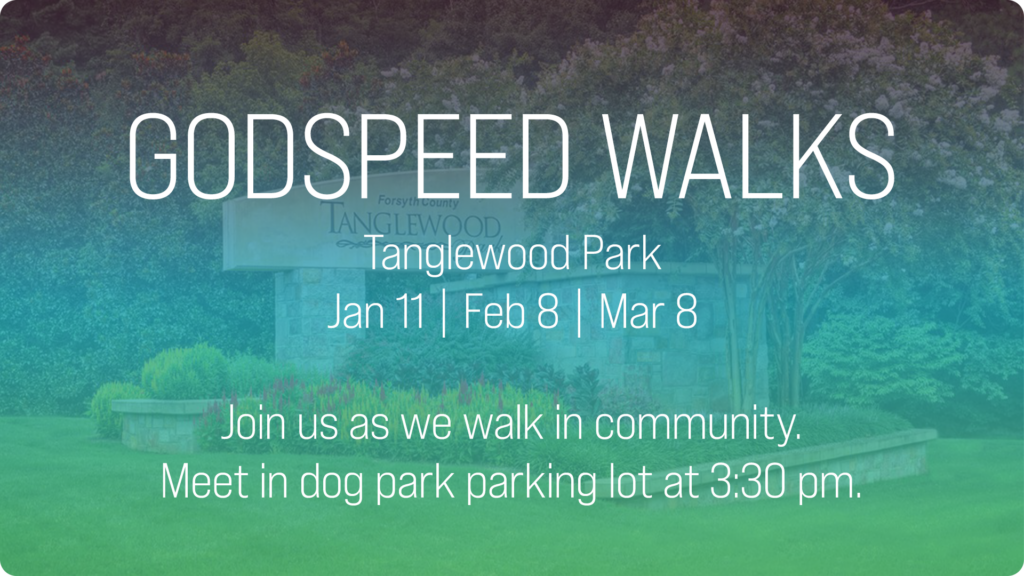 GODSPEED WALKS

Forsyth County
TANGLEWOOD

Tanglewood Park
Jan 11 | Feb 8 | Mar 8

Join us as we walk in community.
Meet in dog park parking lot at 3:30 pm.